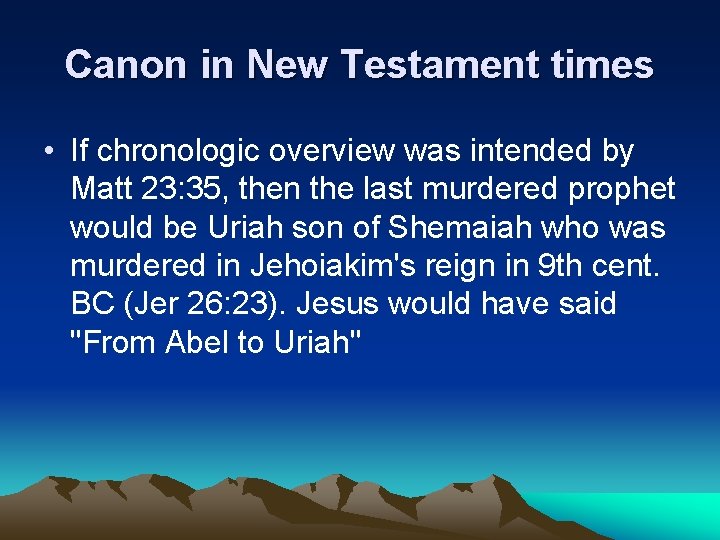 Canon in New Testament times

• If chronologic overview was intended by Matt 23:35, then the last murdered prophet would be Uriah son of Shemaiah who was murdered in Jehoiakim's reign in 9th cent. BC (Jer 26:23). Jesus would have said "From Abel to Uriah"